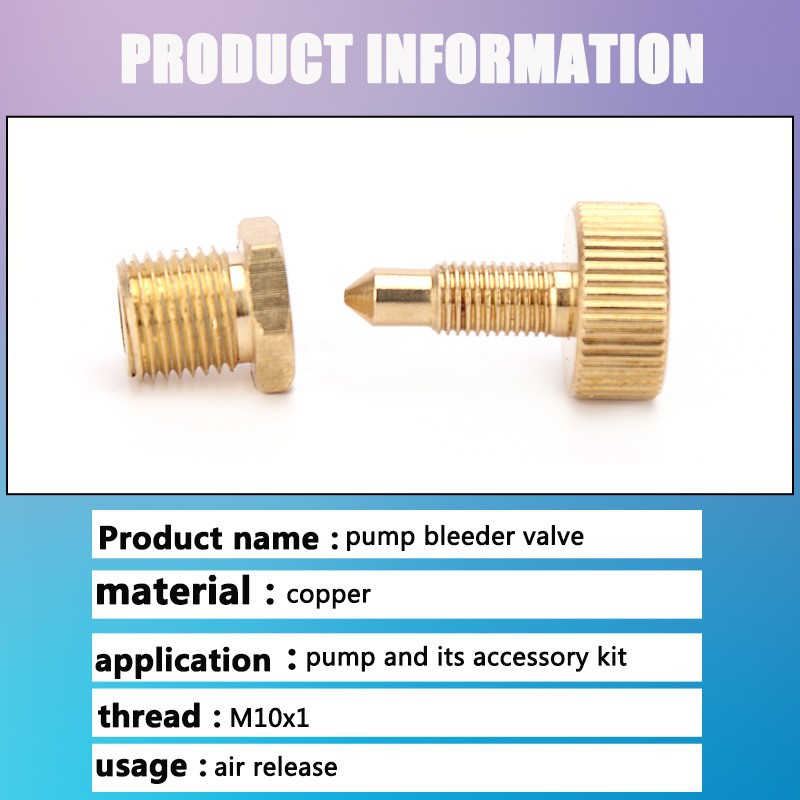 PRODUCT INFORMATION

Product name : pump bleeder valve

material : copper

application : pump and its accessory kit

thread : M10x1

usage : air release